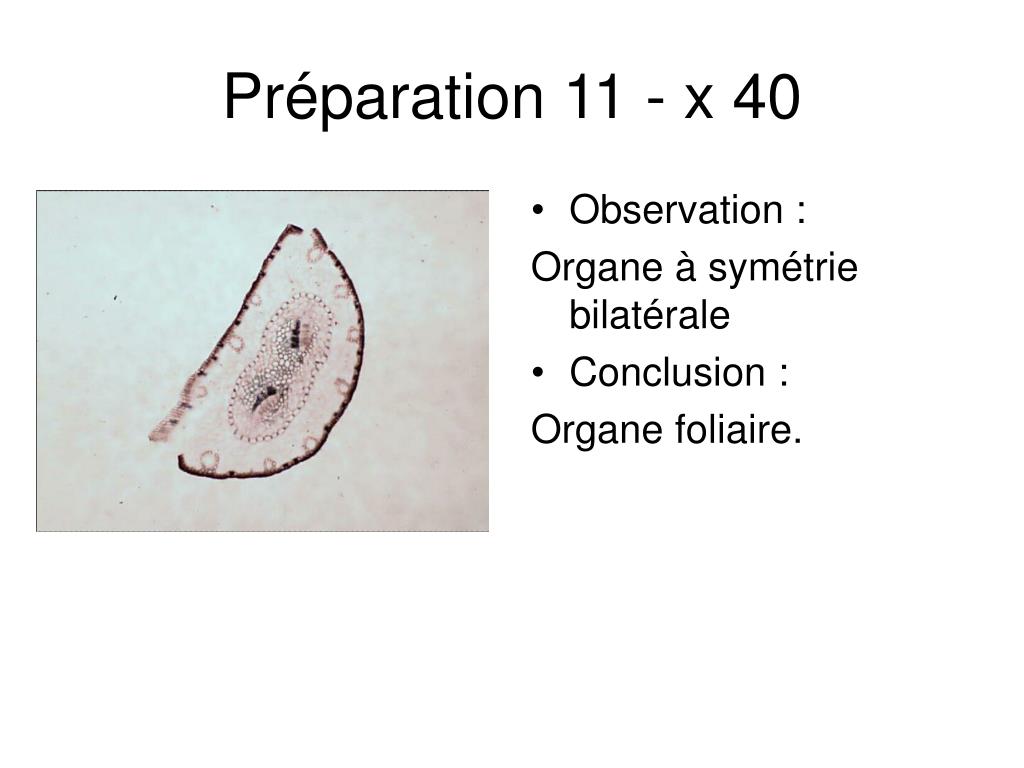 Préparation 11 - x 40

• Observation :

Organe à symétrie bilatérale

• Conclusion :

Organe foliaire.